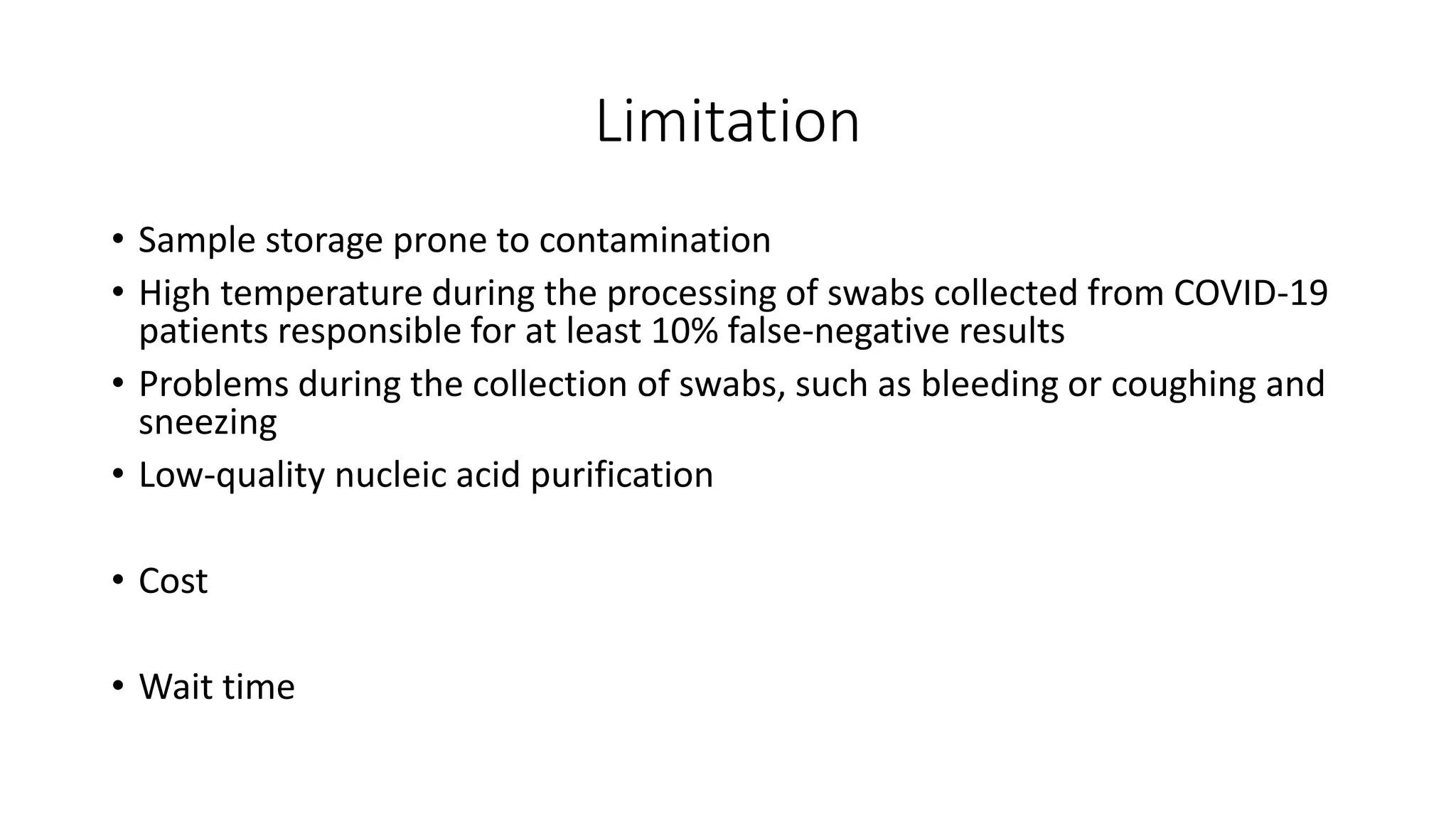 Limitation

• Sample storage prone to contamination
• High temperature during the processing of swabs collected from COVID-19 patients responsible for at least 10% false-negative results
• Problems during the collection of swabs, such as bleeding or coughing and sneezing
• Low-quality nucleic acid purification

• Cost

• Wait time